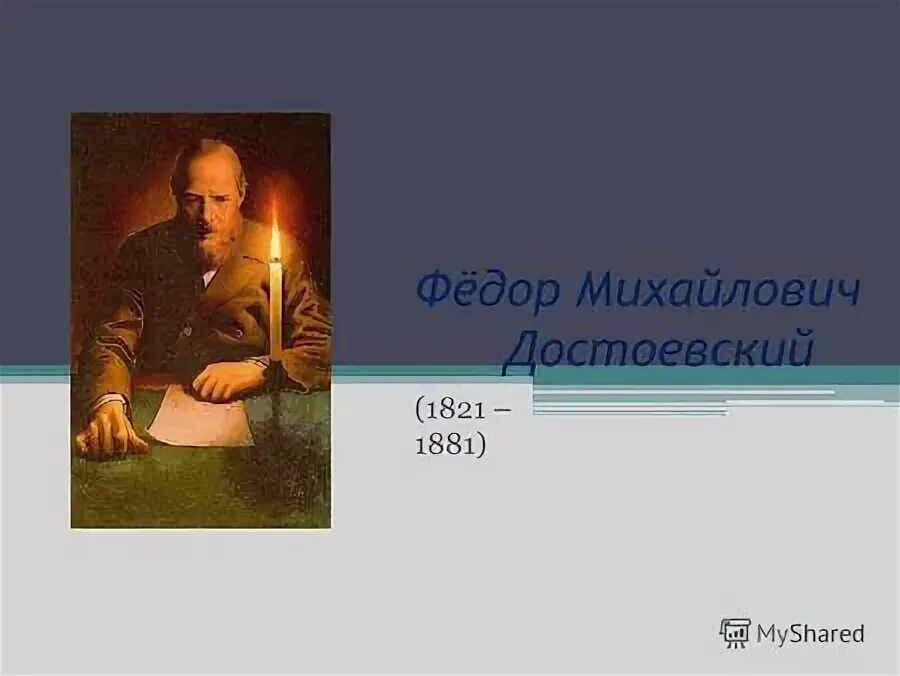 Фёдор Михайлович Достоевский

(1821 – 1881)

MyShared